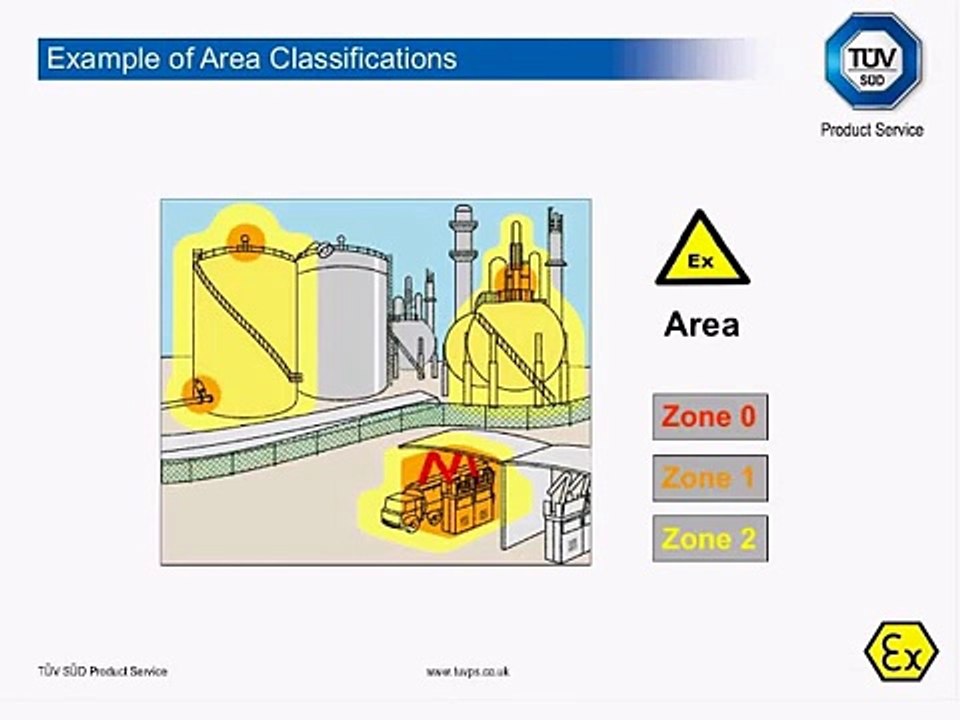 Example of Area Classifications

TÜV SÜD

Product Service

Ex

Area

Zone 0

Zone 1

Zone 2

TÜV SÜD Product Service

www.tuvps.co.uk

Ex